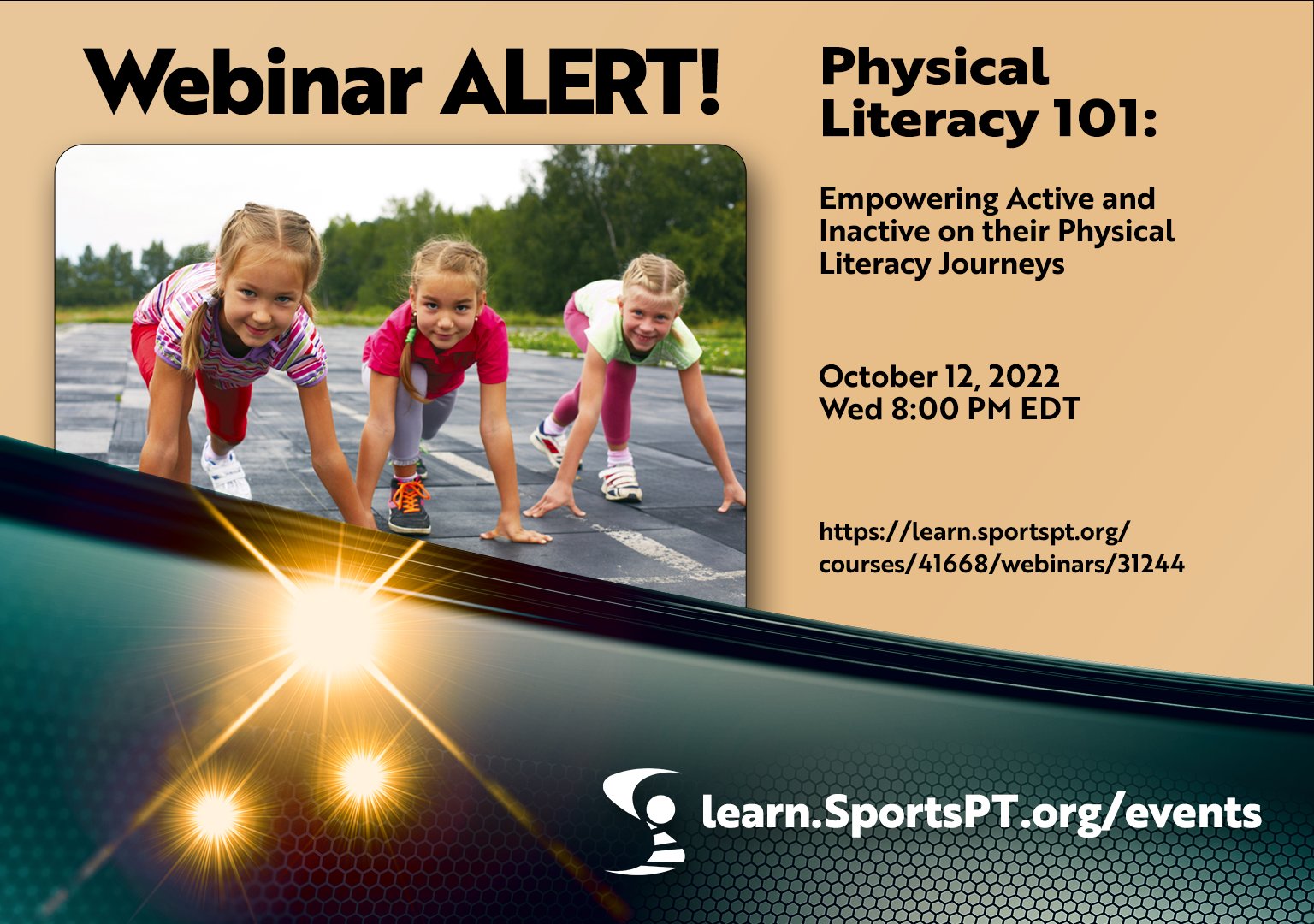 Webinar ALERT!

Physical Literacy 101:

Empowering Active and Inactive on their Physical Literacy Journeys

October 12, 2022
Wed 8:00 PM EDT

https://learn.sportspt.org/courses/41668/webinars/31244

learn.SportsPT.org/events